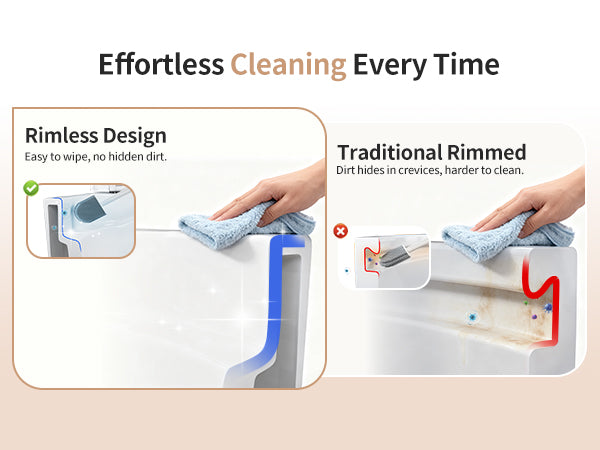 Effortless Cleaning Every Time

Rimless Design
Easy to wipe, no hidden dirt.

Traditional Rimmed
Dirt hides in crevices, harder to clean.